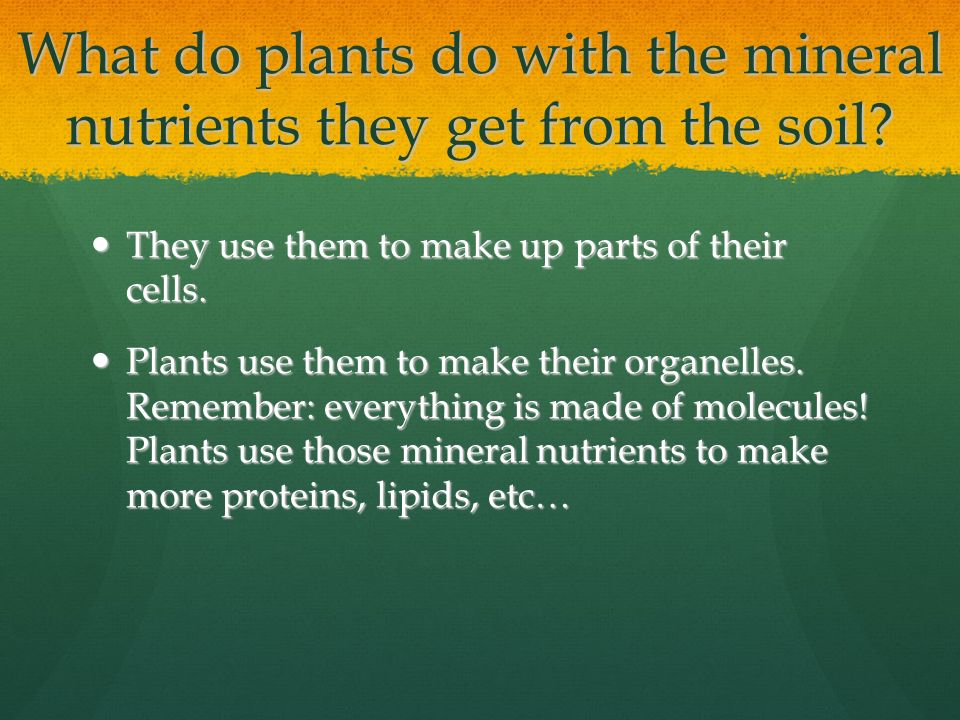 What do plants do with the mineral nutrients they get from the soil?

• They use them to make up parts of their cells.

• Plants use them to make their organelles. Remember: everything is made of molecules! Plants use those mineral nutrients to make more proteins, lipids, etc…